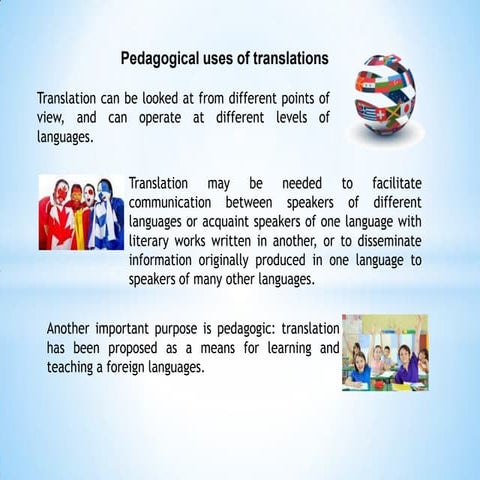 Pedagogical uses of translations

Translation can be looked at from different points of view, and can operate at different levels of languages.

Translation may be needed to facilitate communication between speakers of different languages or acquaint speakers of one language with literary works written in another, or to disseminate information originally produced in one language to speakers of many other languages.

Another important purpose is pedagogic: translation has been proposed as a means for learning and teaching a foreign languages.